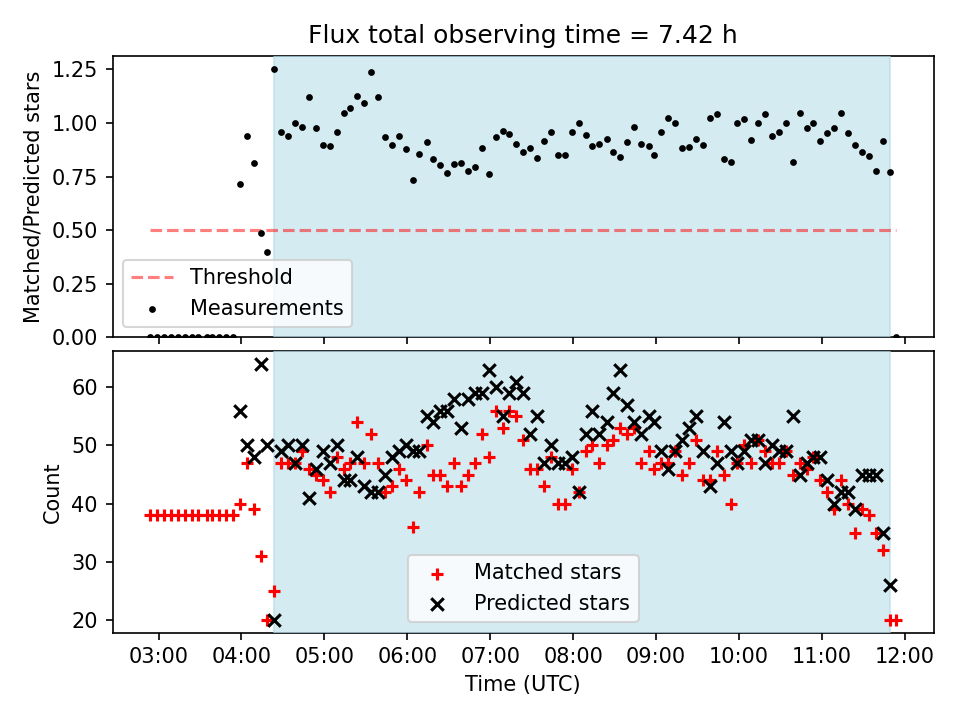 Flux total observing time = 7.42 h

Matched/Predicted stars

1.25
1.00
0.75
0.50
0.25
0.00

Threshold
Measurements

Count

60
50
40
30
20

Matched stars
Predicted stars

03:00 04:00 05:00 06:00 07:00 08:00 09:00 10:00 11:00 12:00

Time (UTC)